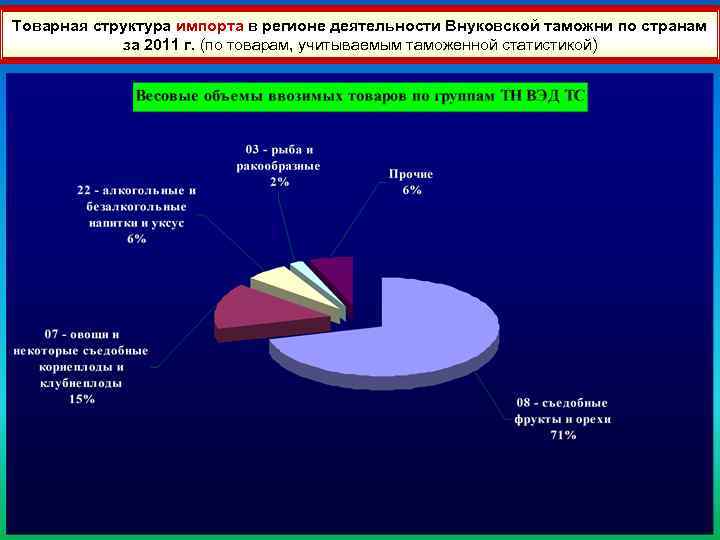 Товарная структура импорта в регионе деятельности Внуковской таможни по странам за 2011 г. (по товарам, учитываемым таможенной статистикой)

Весовые объемы ввозимых товаров по группам ТН ВЭД ТС

03 - рыба и ракообразные 2%

Прочие 6%

22 - алкогольные и безалкогольные напитки и уксус 6%

07 - овощи и некоторые съедобные корнеплоды и клубнеплоды 15%

08 - съедобные фрукты и орехи 71%